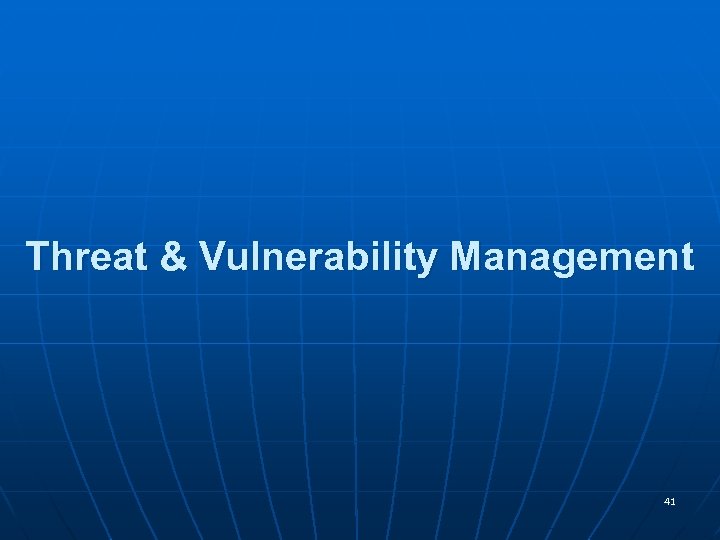 Threat & Vulnerability Management

41